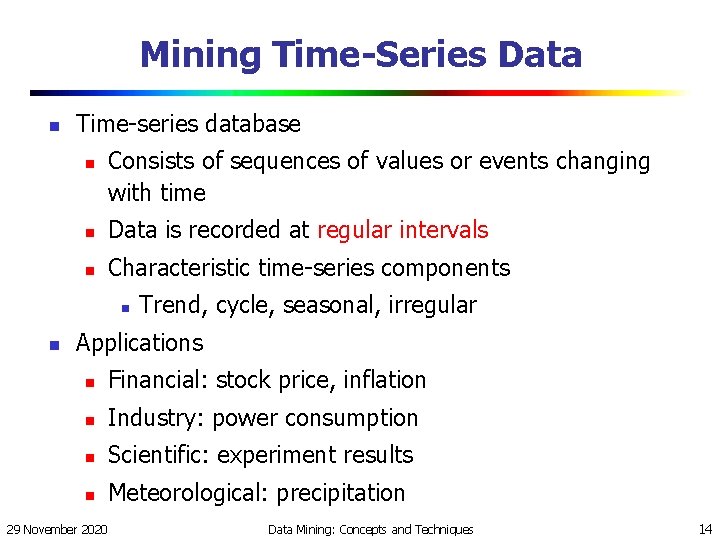 Mining Time-Series Data

- Time-series database
  - Consists of sequences of values or events changing with time
  - Data is recorded at regular intervals
  - Characteristic time-series components
    - Trend, cycle, seasonal, irregular
- Applications
  - Financial: stock price, inflation
  - Industry: power consumption
  - Scientific: experiment results
  - Meteorological: precipitation

29 November 2020

Data Mining: Concepts and Techniques

14